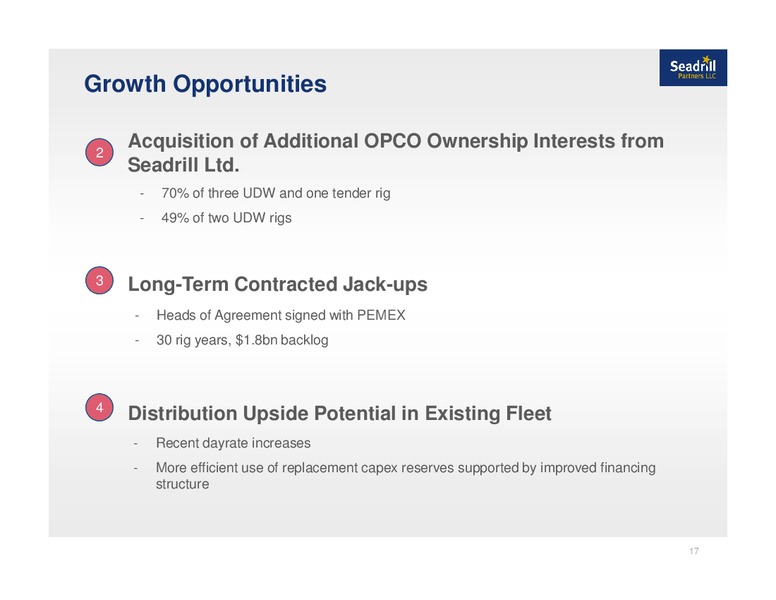 Growth Opportunities

Seadrill Partners LLC

2 Acquisition of Additional OPCO Ownership Interests from Seadrill Ltd.

- 70% of three UDW and one tender rig
- 49% of two UDW rigs

3 Long-Term Contracted Jack-ups

- Heads of Agreement signed with PEMEX
- 30 rig years, $1.8bn backlog

4 Distribution Upside Potential in Existing Fleet

- Recent dayrate increases
- More efficient use of replacement capex reserves supported by improved financing structure

17